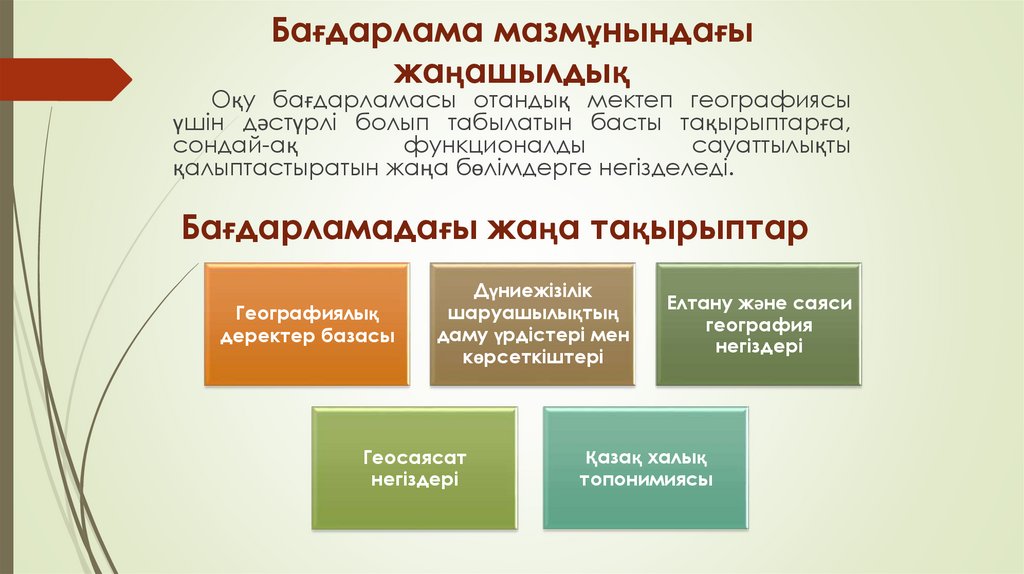 Бағдарлама мазмұнындағы жаңашылдық

Оқу бағдарламасы отандық мектеп географиясы үшін дәстүрлі болып табылатын басты тақырыптарға, сондай-ақ функционалды сауаттылықты қалыптастыратын жаңа бөлімдерге негізделеді.

Бағдарламадағы жаңа тақырыптар

Географиялық деректер базасы

Дүниежізілік шаруашылықтың даму үрдістері мен көрсеткіштері

Елтану және саяси география негіздері

Геосаясат негіздері

Қазақ халық топонимиясы